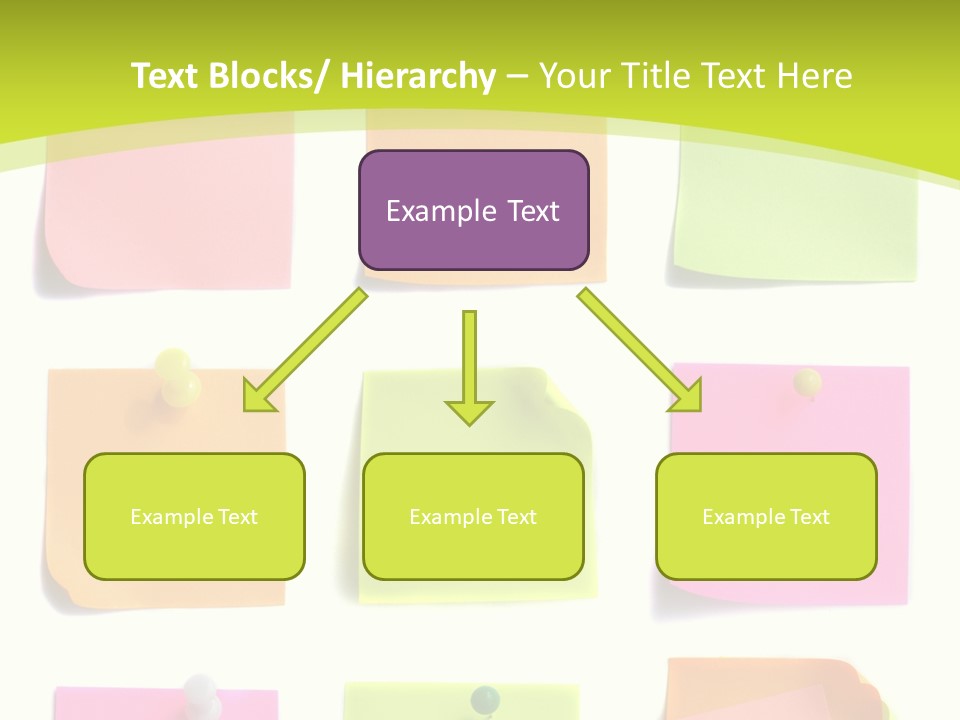 Text Blocks/ Hierarchy – Your Title Text Here

Example Text

Example Text

Example Text

Example Text